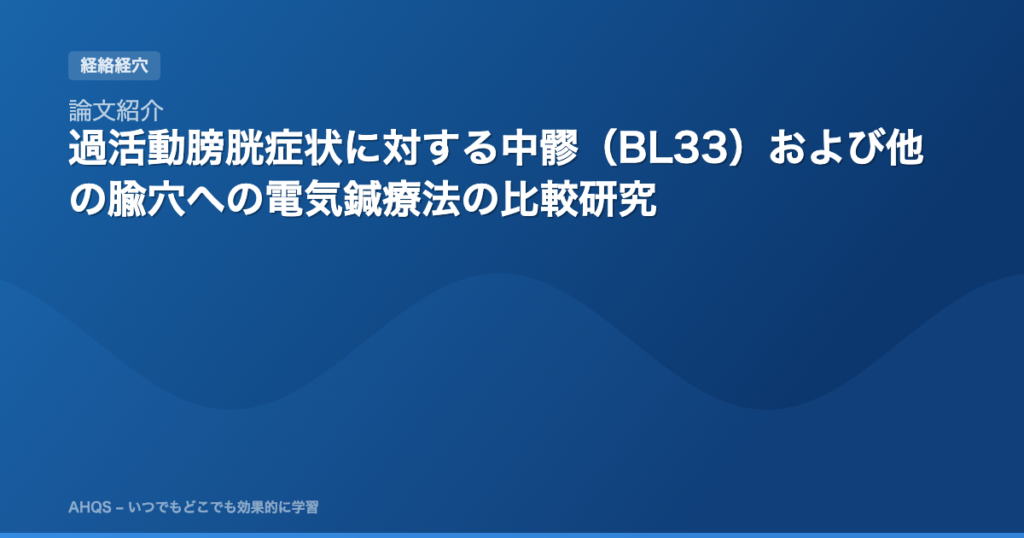 経絡経穴

論文紹介

過活動膀胱症状に対する中髎（BL33）および他の腧穴への電気鍼療法の比較研究

AHQS – いつでもどこでも効果的に学習